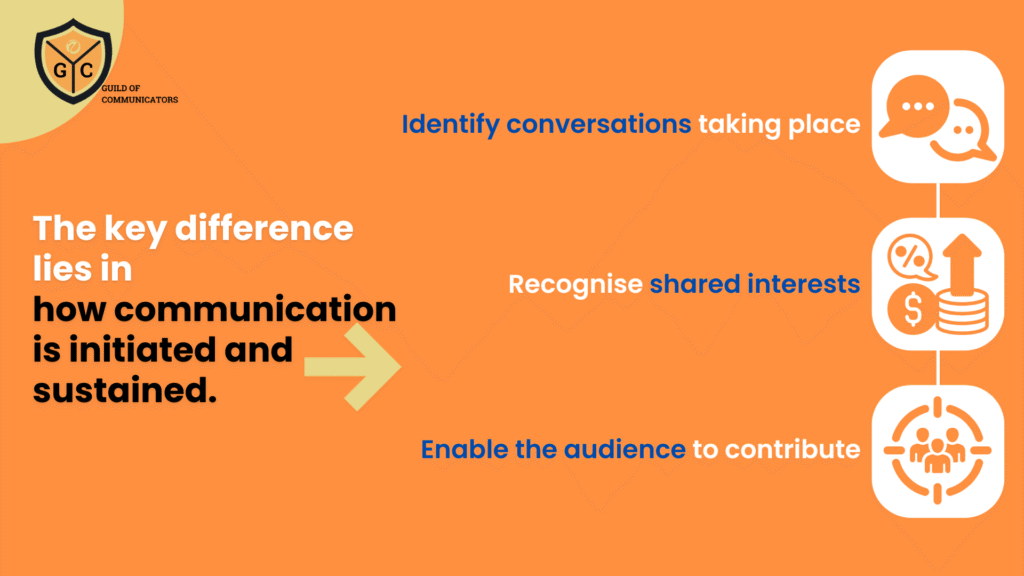 G C
GUILD OF COMMUNICATORS

The key difference lies in how communication is initiated and sustained.

Identify conversations taking place

Recognise shared interests

Enable the audience to contribute